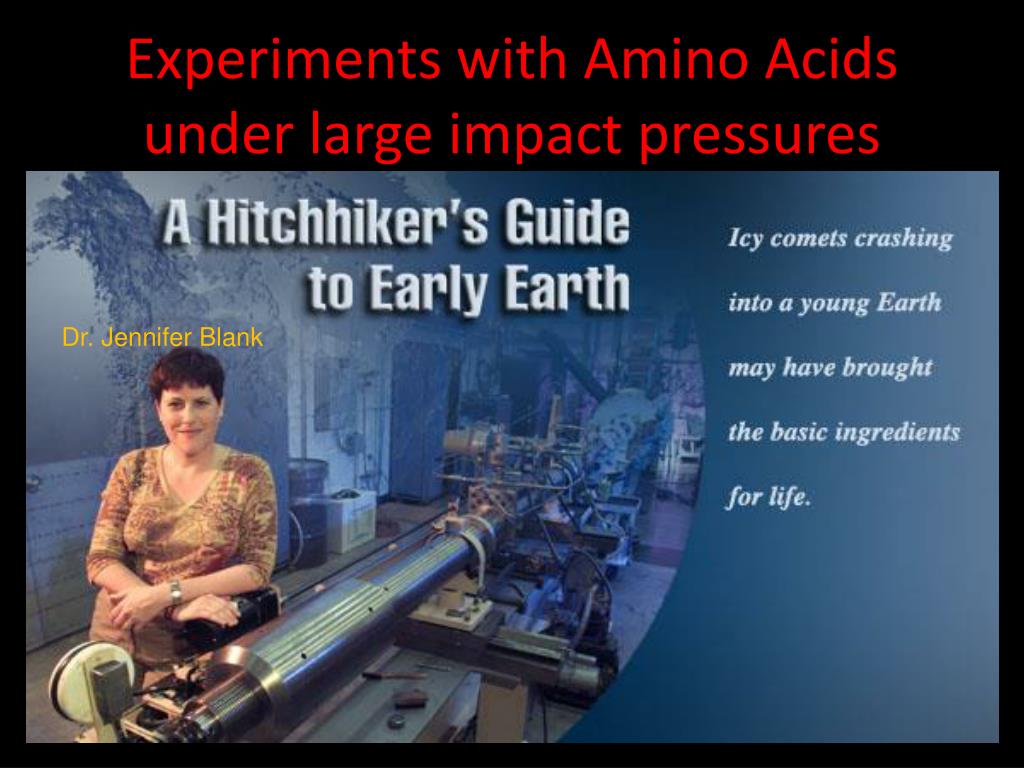 Experiments with Amino Acids under large impact pressures

A Hitchhiker's Guide to Early Earth

Dr. Jennifer Blank

Icy comets crashing into a young Earth may have brought the basic ingredients for life.